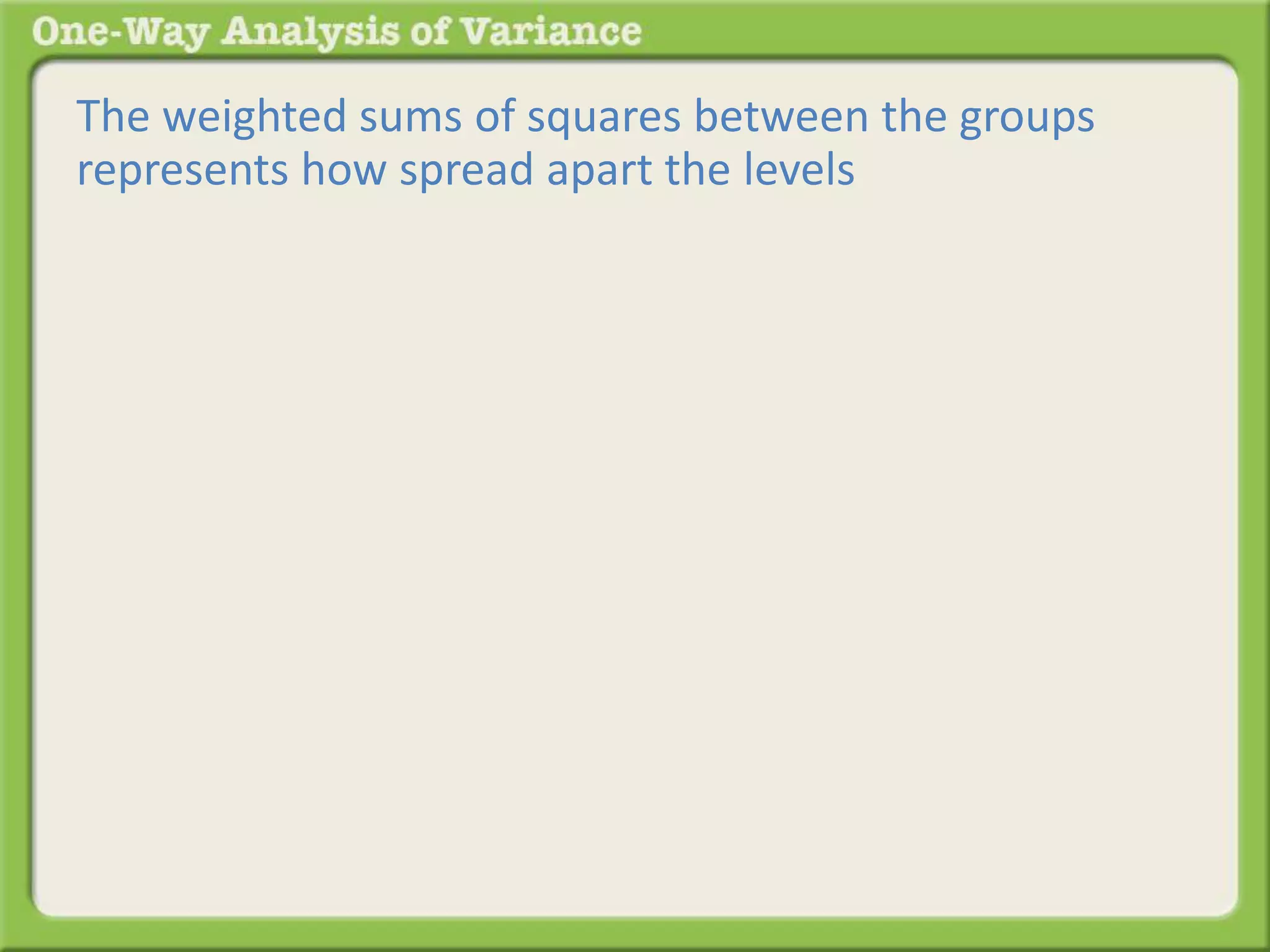 One-Way Analysis of Variance

The weighted sums of squares between the groups represents how spread apart the levels